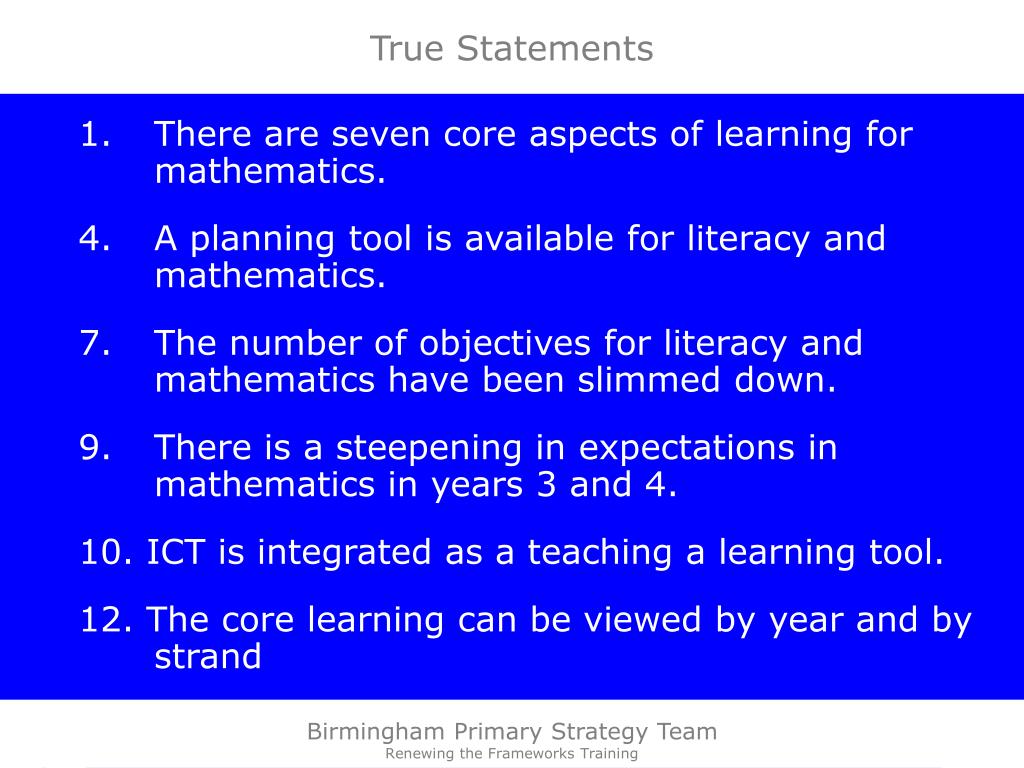 True Statements

1. There are seven core aspects of learning for mathematics.

4. A planning tool is available for literacy and mathematics.

7. The number of objectives for literacy and mathematics have been slimmed down.

9. There is a steepening in expectations in mathematics in years 3 and 4.

10. ICT is integrated as a teaching a learning tool.

12. The core learning can be viewed by year and by strand

Birmingham Primary Strategy Team
Renewing the Frameworks Training